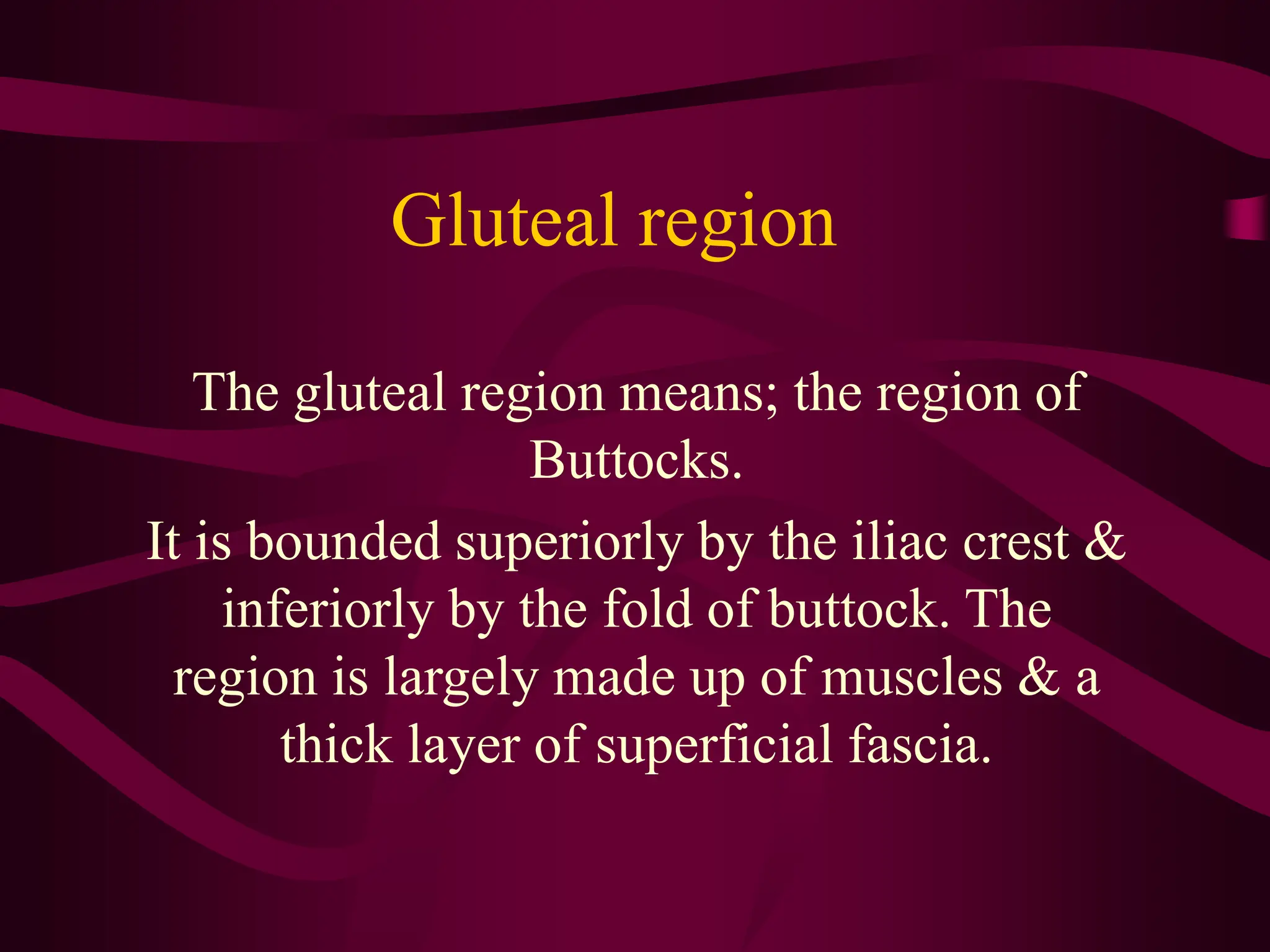 Gluteal region

The gluteal region means; the region of Buttocks.

It is bounded superiorly by the iliac crest & inferiorly by the fold of buttock. The region is largely made up of muscles & a thick layer of superficial fascia.